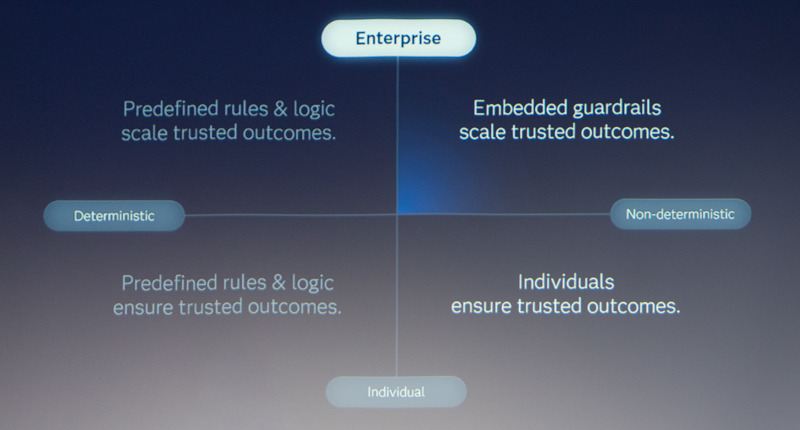 Enterprise

Predefined rules & logic scale trusted outcomes.

Embedded guardrails scale trusted outcomes.

Deterministic

Non-deterministic

Predefined rules & logic ensure trusted outcomes.

Individuals ensure trusted outcomes.

Individual